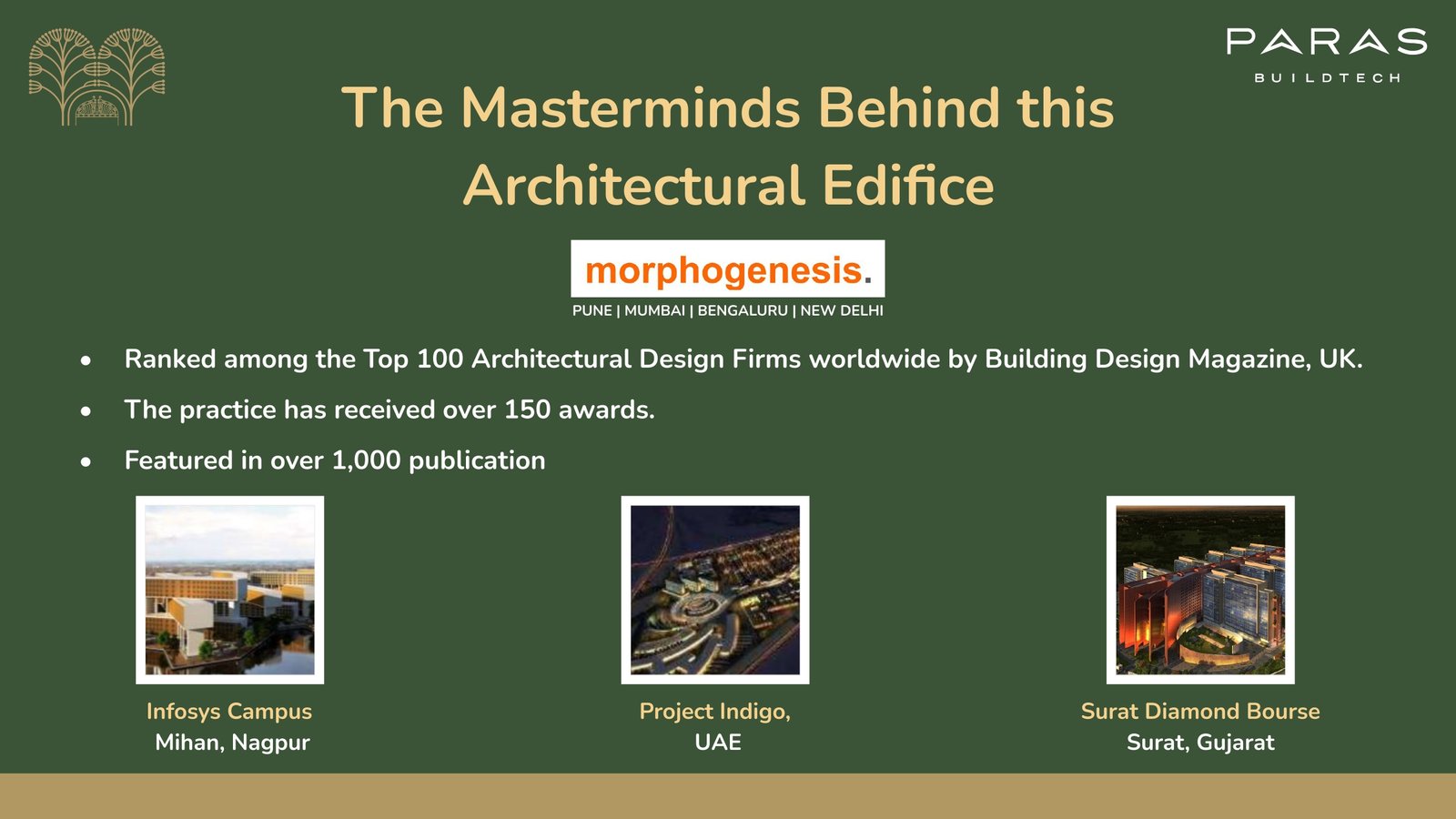 PARAS
BUILDTECH

The Masterminds Behind this Architectural Edifice

morphogenesis.
PUNE | MUMBAI | BENGALURU | NEW DELHI

• Ranked among the Top 100 Architectural Design Firms worldwide by Building Design Magazine, UK.
• The practice has received over 150 awards.
• Featured in over 1,000 publication

Infosys Campus
Mihan, Nagpur

Project Indigo,
UAE

Surat Diamond Bourse
Surat, Gujarat